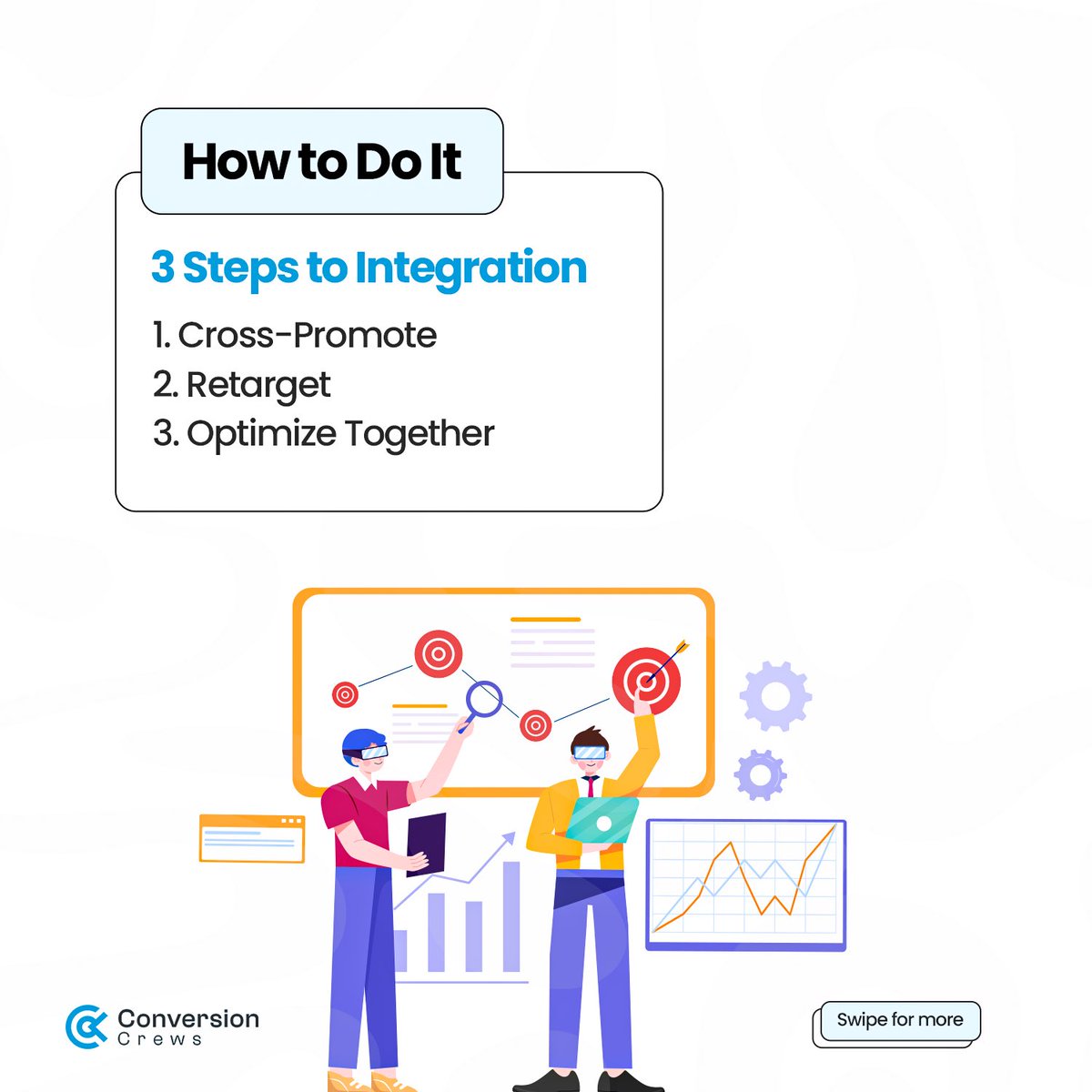 How to Do It

3 Steps to Integration

1. Cross-Promote
2. Retarget
3. Optimize Together

Conversion
Crews

Swipe for more